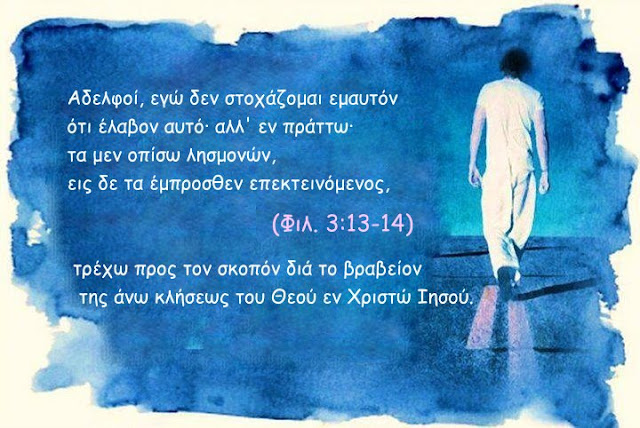 Αδελφοί, εγώ δεν στοχάζομαι εμαυτόν
ότι έλαβον αυτό· αλλ' εν πράττω·
τα μεν οπίσω λησμονών,
εις δε τα έμπροσθεν επεκτεινόμενος,

(Φιλ. 3:13-14)

τρέχω προς τον σκοπόν διά το βραβείον
της άνω κλήσεως του Θεού εν Χριστώ Ιησού.